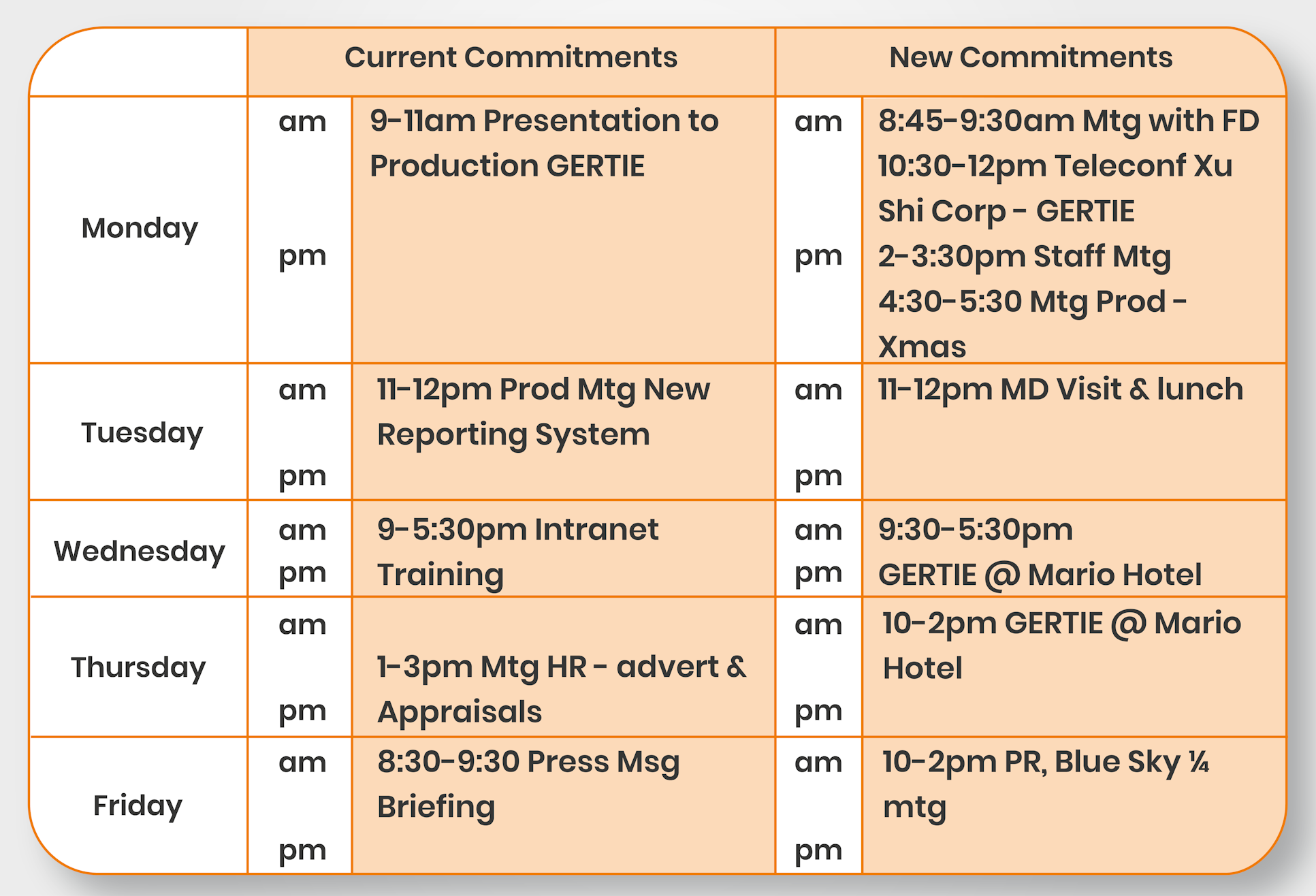 | | Current Commitments | | New Commitments | |
|---|---|---|---|---|
| Monday | am pm | 9-11am Presentation to Production GERTIE | am pm | 8:45-9:30am Mtg with FD 10:30-12pm Teleconf Xu Shi Corp - GERTIE 2-3:30pm Staff Mtg 4:30-5:30 Mtg Prod - Xmas |
| Tuesday | am pm | 11-12pm Prod Mtg New Reporting System | am pm | 11-12pm MD Visit & lunch |
| Wednesday | am pm | 9-5:30pm Intranet Training | am pm | 9:30-5:30pm GERTIE @ Mario Hotel |
| Thursday | am pm | 1-3pm Mtg HR - advert & Appraisals | am pm | 10-2pm GERTIE @ Mario Hotel |
| Friday | am pm | 8:30-9:30 Press Msg Briefing | am pm | 10-2pm PR, Blue Sky ¼ mtg |